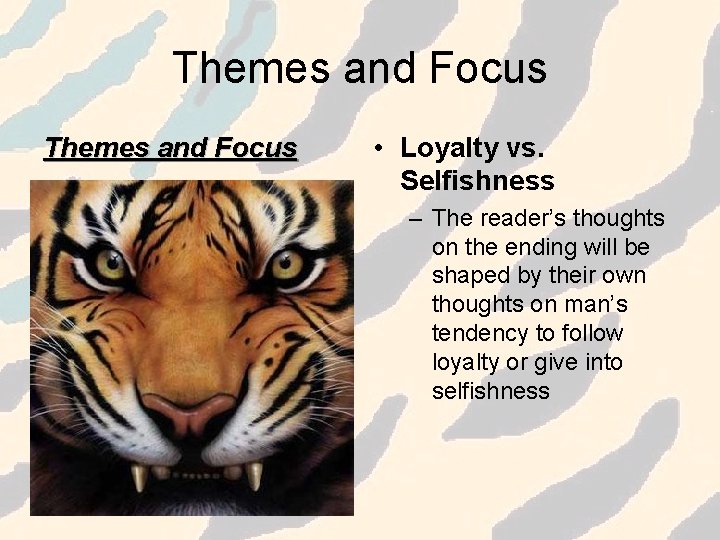 Themes and Focus

Themes and Focus

• Loyalty vs. Selfishness

– The reader's thoughts on the ending will be shaped by their own thoughts on man's tendency to follow loyalty or give into selfishness